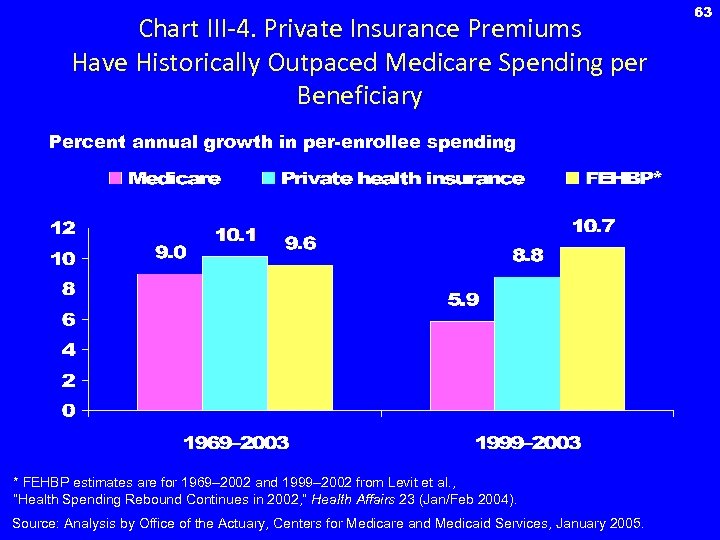 63

Chart III-4. Private Insurance Premiums Have Historically Outpaced Medicare Spending per Beneficiary

Percent annual growth in per-enrollee spending

Medicare Private health insurance FEHBP*

12
10
8
6
4
2
0

9.0 10.1 9.6

5.9 8.8 10.7

1969–2003

1999–2003

* FEHBP estimates are for 1969–2002 and 1999–2002 from Levit et al., "Health Spending Rebound Continues in 2002," Health Affairs 23 (Jan/Feb 2004).

Source: Analysis by Office of the Actuary, Centers for Medicare and Medicaid Services, January 2005.